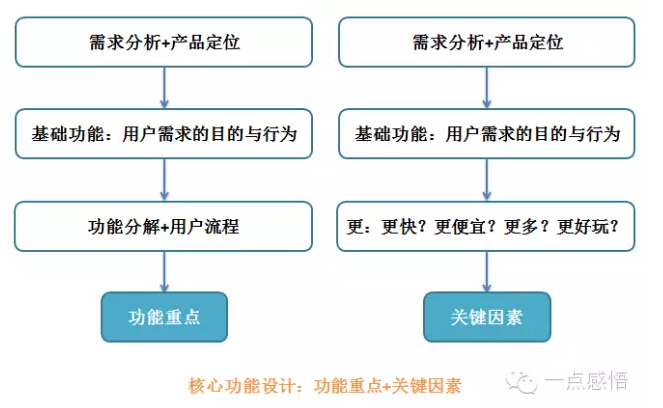 需求分析+产品定位

基础功能：用户需求的目的与行为

功能分解+用户流程

功能重点

需求分析+产品定位

基础功能：用户需求的目的与行为

更：更快？更便宜？更多？更好玩？

关键因素

核心功能设计：功能重点+关键因素

一点感悟